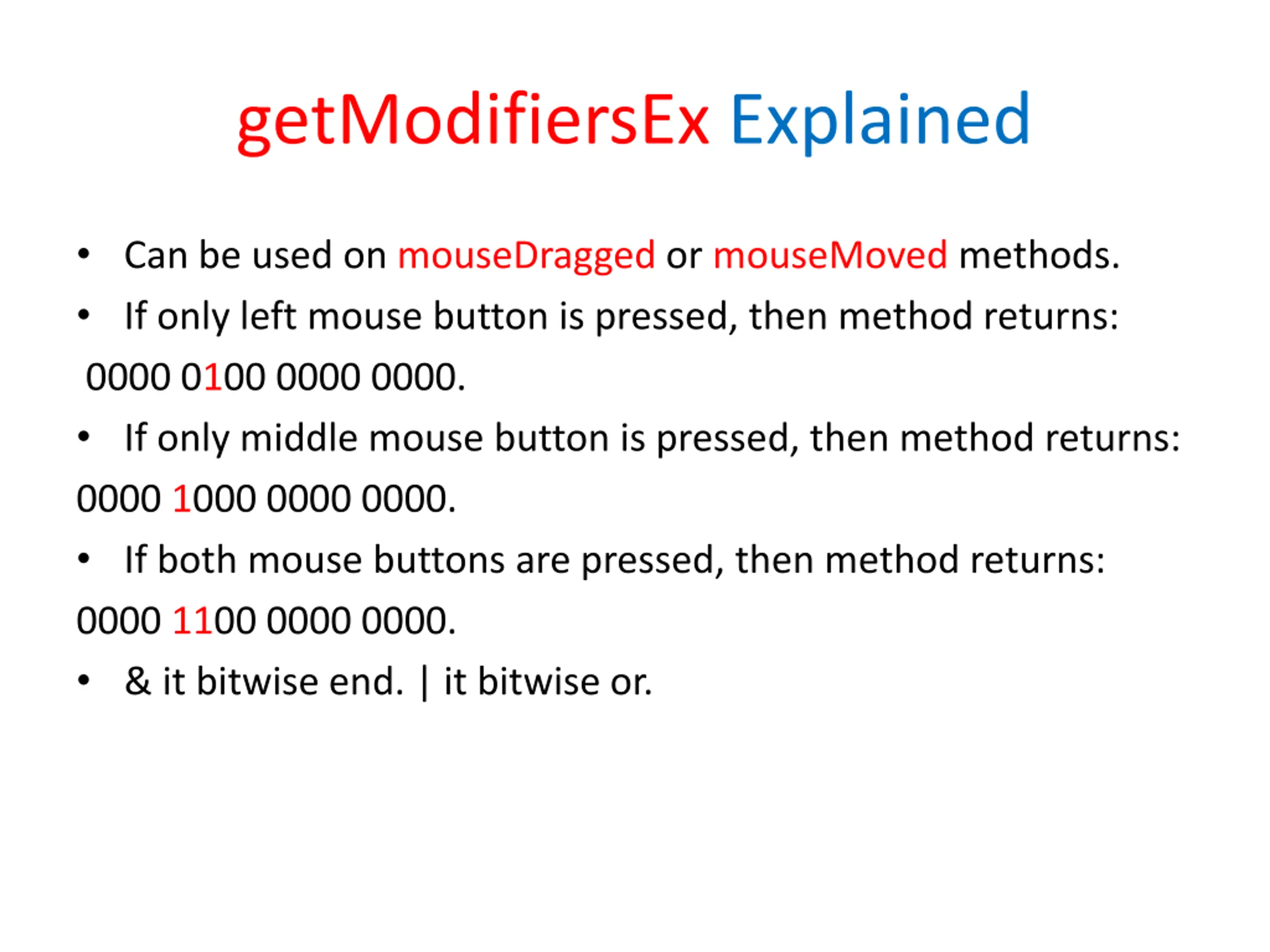 getModifiersEx Explained

• Can be used on mouseDragged or mouseMoved methods.

• If only left mouse button is pressed, then method returns: 0000 0100 0000 0000.

• If only middle mouse button is pressed, then method returns: 0000 1000 0000 0000.

• If both mouse buttons are pressed, then method returns: 0000 1100 0000 0000.

• & it bitwise end. | it bitwise or.